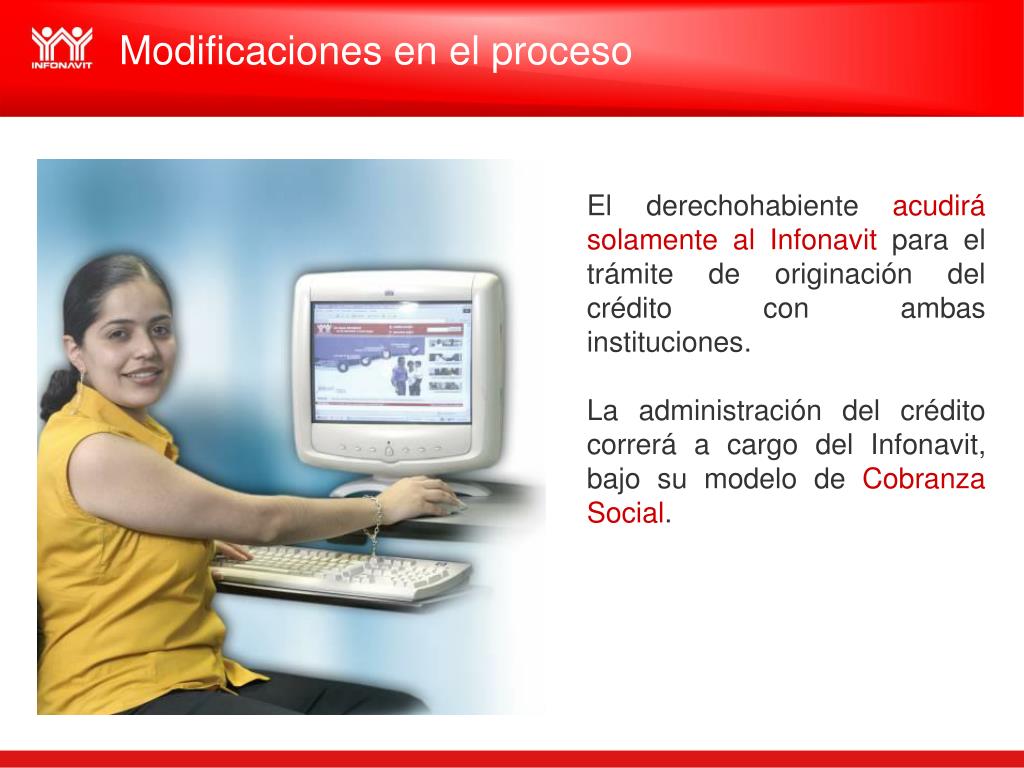 INFONAVIT

Modificaciones en el proceso

El derechohabiente acudirá solamente al Infonavit para el trámite de originación del crédito con ambas instituciones.

La administración del crédito correrá a cargo del Infonavit, bajo su modelo de Cobranza Social.